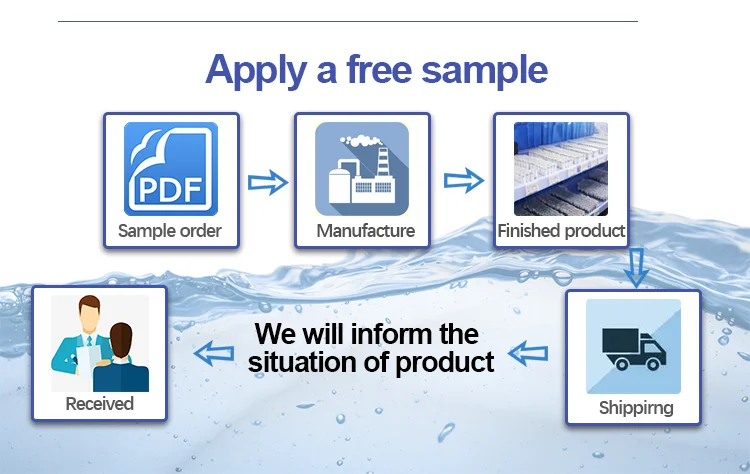 Apply a free sample

PDF

Sample order

Manufacture

Finished product

Shippirng

We will inform the situation of product

Received